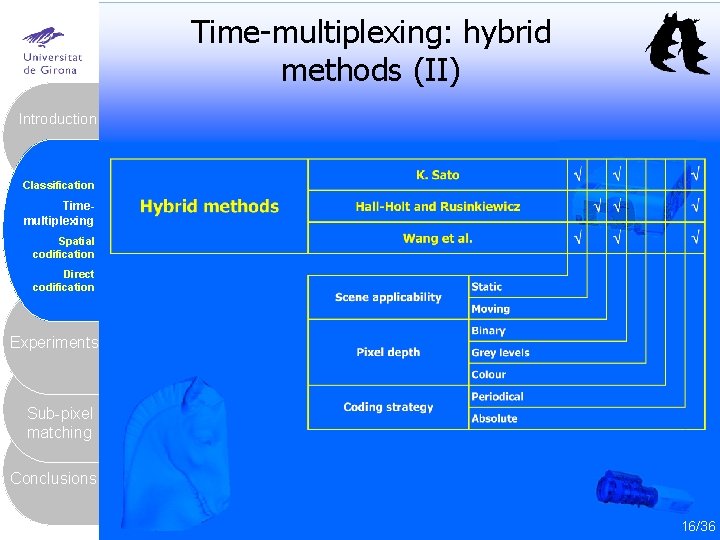 Universitat de Girona

Time-multiplexing: hybrid methods (II)

Introduction

Classification

Time-multiplexing

Spatial codification

Direct codification

Experiments

Sub-pixel matching

Conclusions

| Hybrid methods | K. Sato | √ | | √ | | | | √ |
|---|---|---|---|---|---|---|---|---|
| | Hall-Holt and Rusinkiewicz | | √ | √ | | | | √ |
| | Wang et al. | √ | | √ | | | | √ |

| Scene applicability | Static |
|---|---|
| | Moving |
| Pixel depth | Binary |
| | Grey levels |
| | Colour |
| Coding strategy | Periodical |
| | Absolute |

16/36